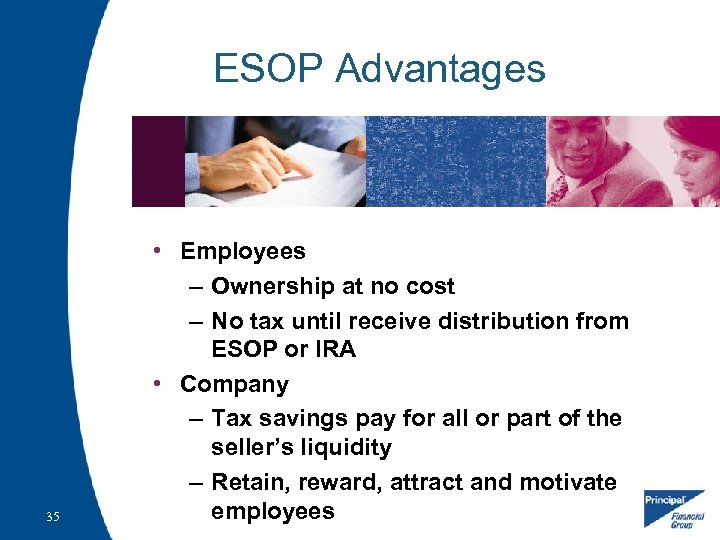 ESOP Advantages

• Employees
– Ownership at no cost
– No tax until receive distribution from ESOP or IRA
• Company
– Tax savings pay for all or part of the seller's liquidity
– Retain, reward, attract and motivate employees

35

Principal Financial Group